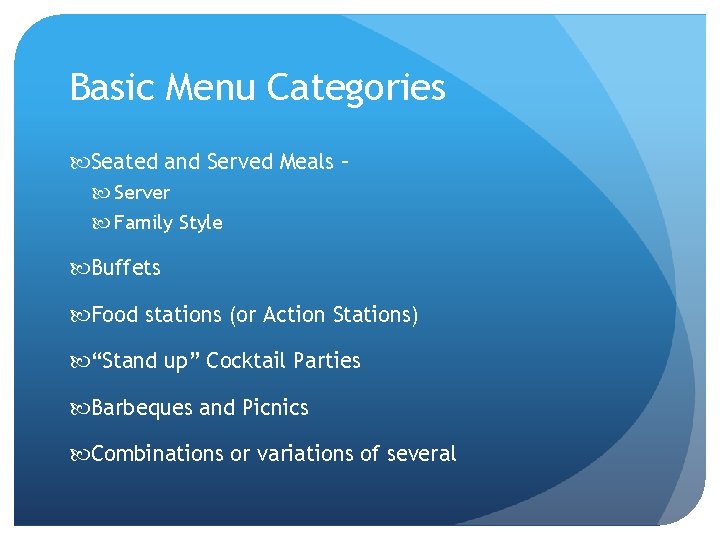 Basic Menu Categories

Seated and Served Meals –

Server

Family Style

Buffets

Food stations (or Action Stations)

“Stand up” Cocktail Parties

Barbeques and Picnics

Combinations or variations of several